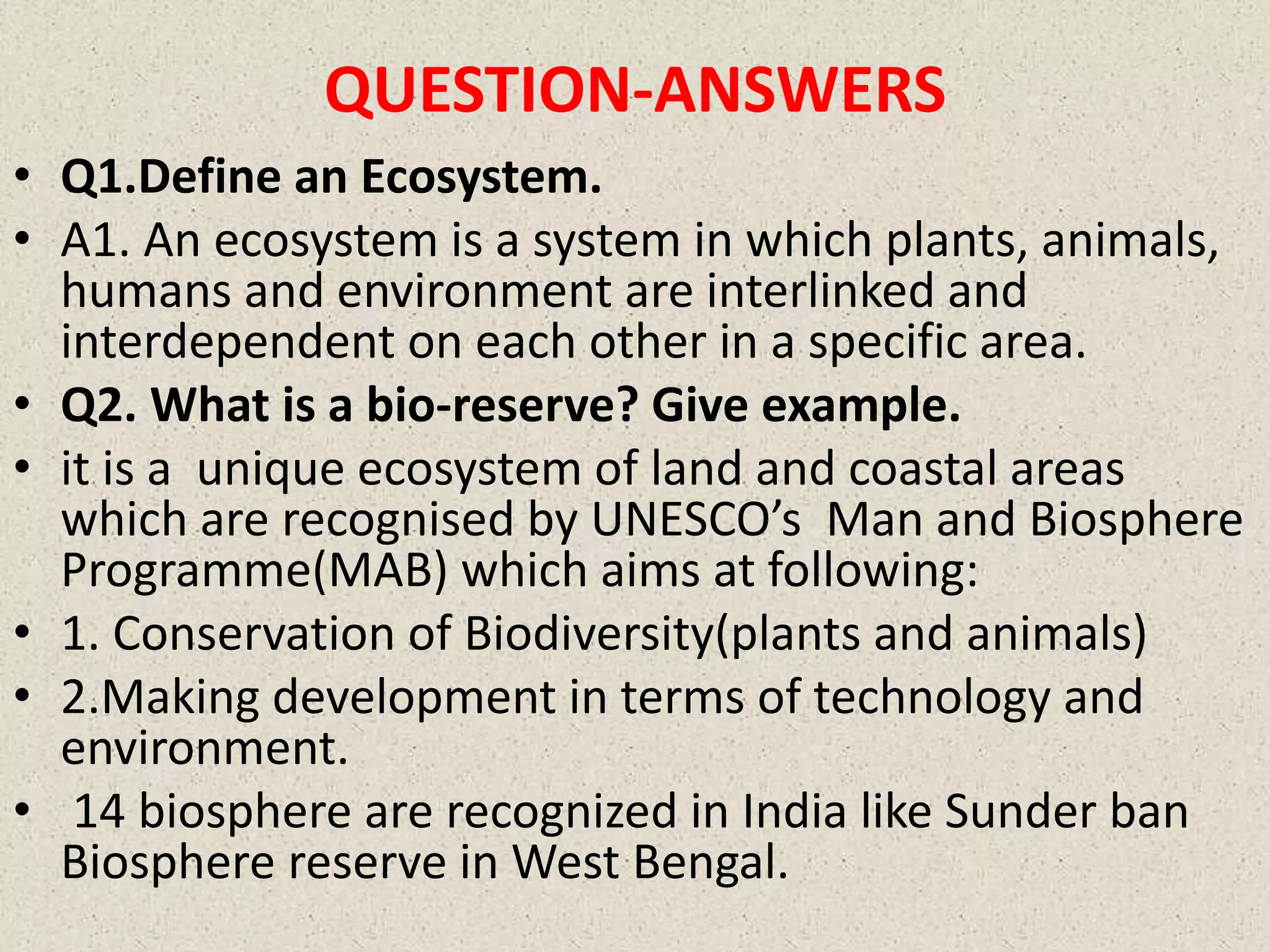 QUESTION-ANSWERS

• Q1.Define an Ecosystem.
• A1. An ecosystem is a system in which plants, animals, humans and environment are interlinked and interdependent on each other in a specific area.
• Q2. What is a bio-reserve? Give example.
• it is a unique ecosystem of land and coastal areas which are recognised by UNESCO's Man and Biosphere Programme(MAB) which aims at following:
• 1. Conservation of Biodiversity(plants and animals)
• 2.Making development in terms of technology and environment.
• 14 biosphere are recognized in India like Sunder ban Biosphere reserve in West Bengal.